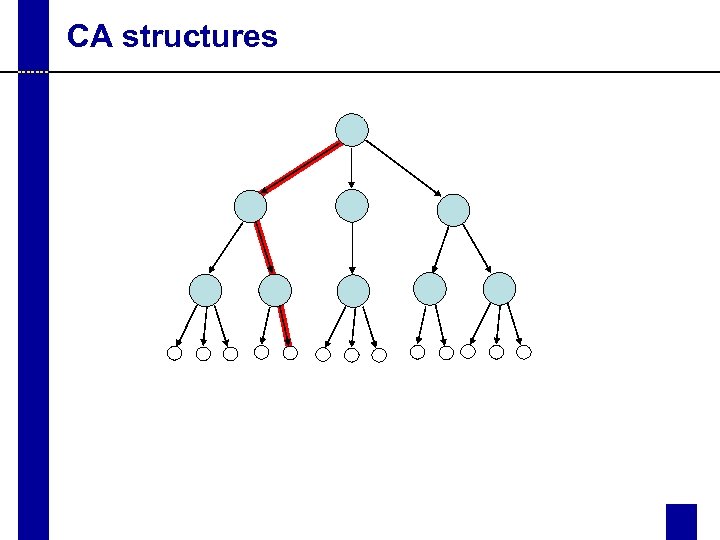 CA structures